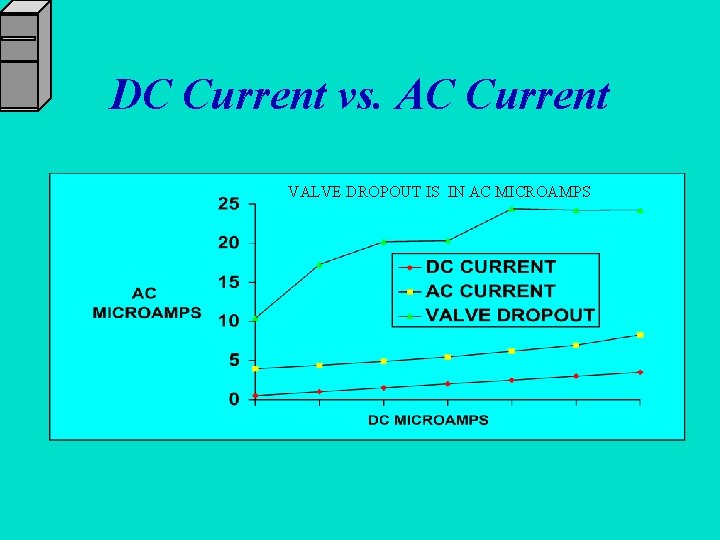 DC Current vs. AC Current

VALVE DROPOUT IS IN AC MICROAMPS

25
20
15
10
5
0

AC MICROAMPS

DC CURRENT
AC CURRENT
VALVE DROPOUT

DC MICROAMPS